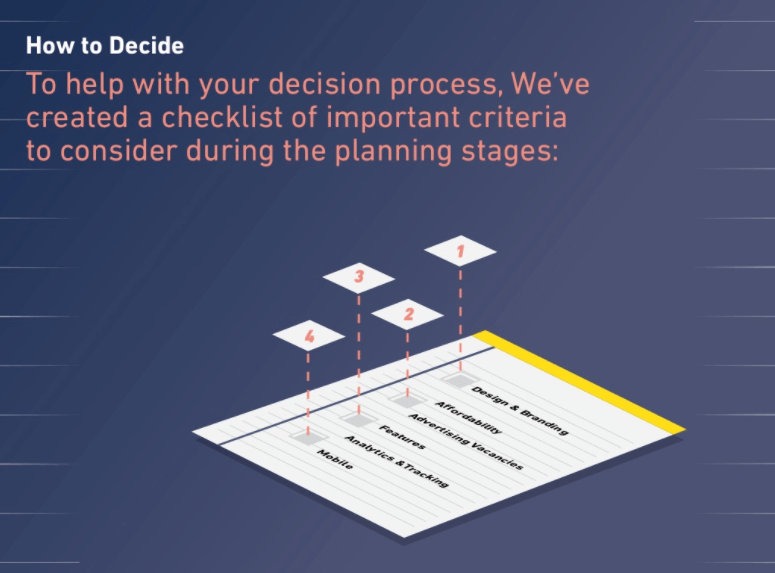 How to Decide

To help with your decision process, We've created a checklist of important criteria to consider during the planning stages:

1
3
2
4

Design & Branding
Affordability
Advertising Vacancies
Features
Analytics &Tracking
Mobile